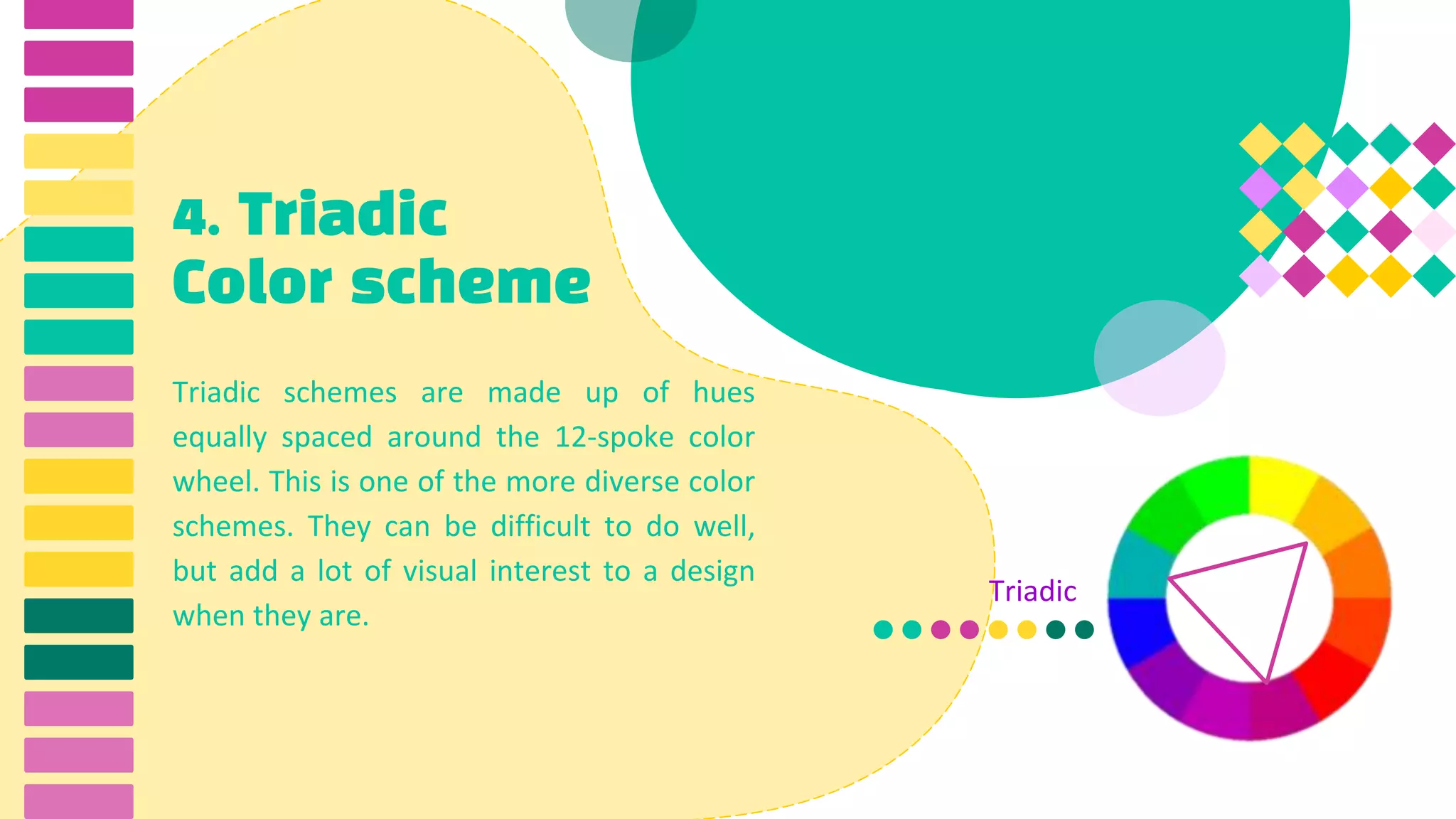 4. Triadic Color scheme

Triadic schemes are made up of hues equally spaced around the 12-spoke color wheel. This is one of the more diverse color schemes. They can be difficult to do well, but add a lot of visual interest to a design when they are.

Triadic